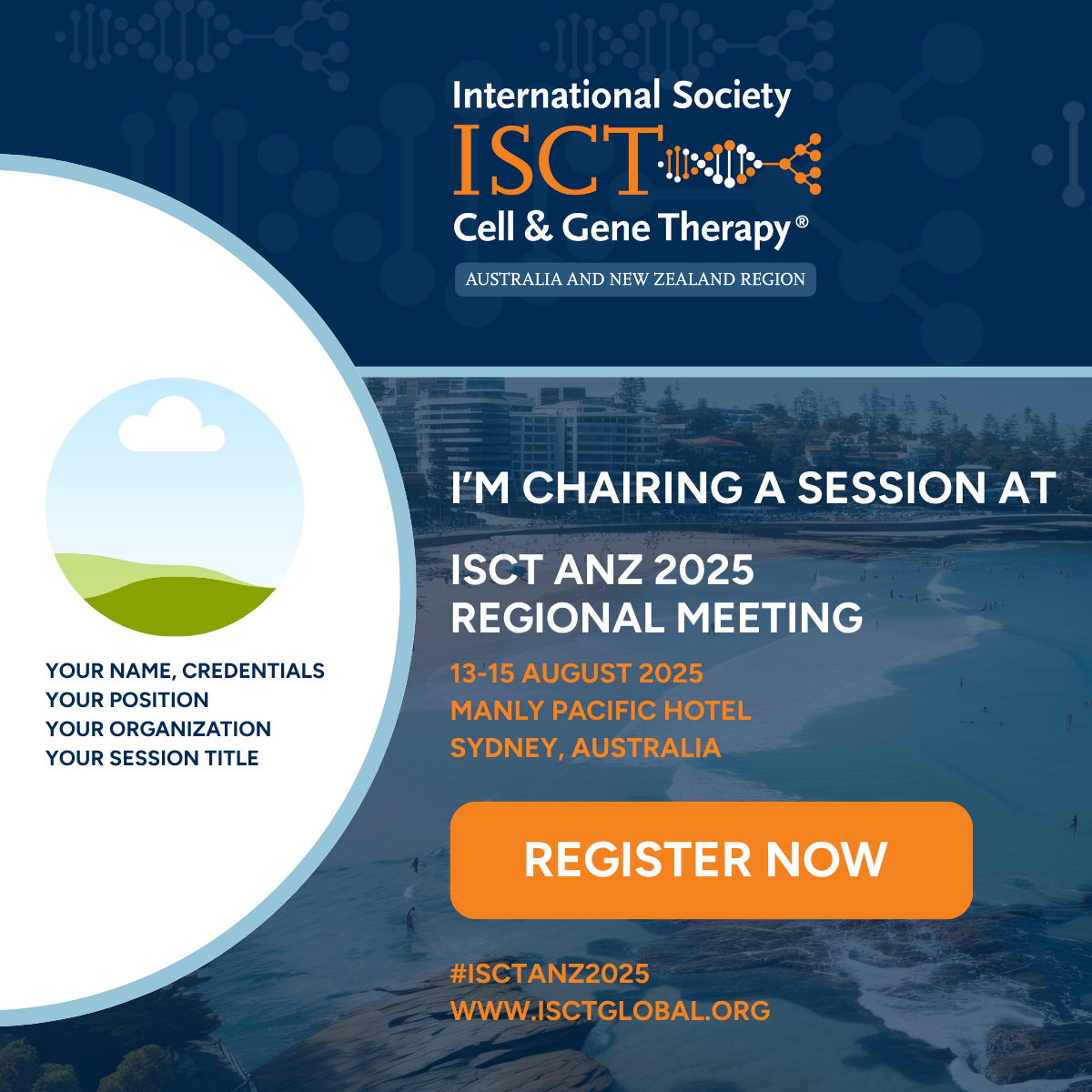 International Society
ISCT
Cell & Gene Therapy®
AUSTRALIA AND NEW ZEALAND REGION

YOUR NAME, CREDENTIALS
YOUR POSITION
YOUR ORGANIZATION
YOUR SESSION TITLE

I'M CHAIRING A SESSION AT

ISCT ANZ 2025
REGIONAL MEETING

13-15 AUGUST 2025
MANLY PACIFIC HOTEL
SYDNEY, AUSTRALIA

REGISTER NOW

#ISCTANZ2025
WWW.ISCTGLOBAL.ORG